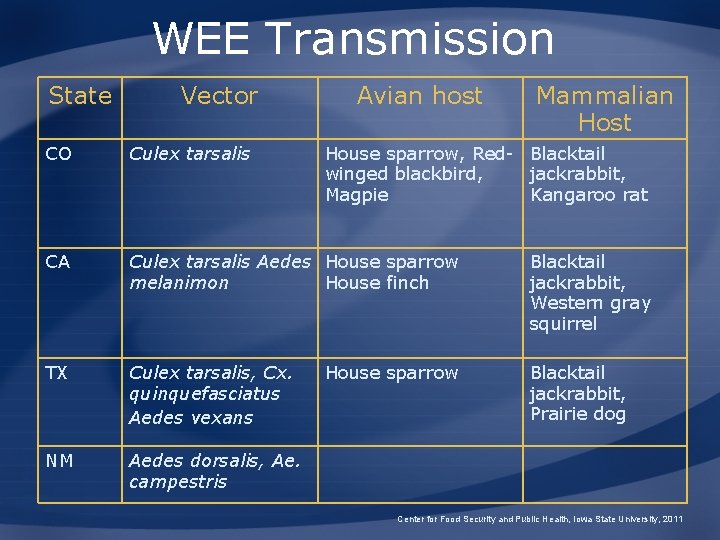 WEE Transmission

| State | Vector | Avian host | Mammalian Host |
|---|---|---|---|
| CO | Culex tarsalis | House sparrow, Red-winged blackbird, Magpie | Blacktail jackrabbit, Kangaroo rat |
| CA | Culex tarsalis Aedes melanimon | House sparrow House finch | Blacktail jackrabbit, Western gray squirrel |
| TX | Culex tarsalis, Cx. quinquefasciatus Aedes vexans | House sparrow | Blacktail jackrabbit, Prairie dog |
| NM | Aedes dorsalis, Ae. campestris | | |

Center for Food Security and Public Health, Iowa State University, 2011